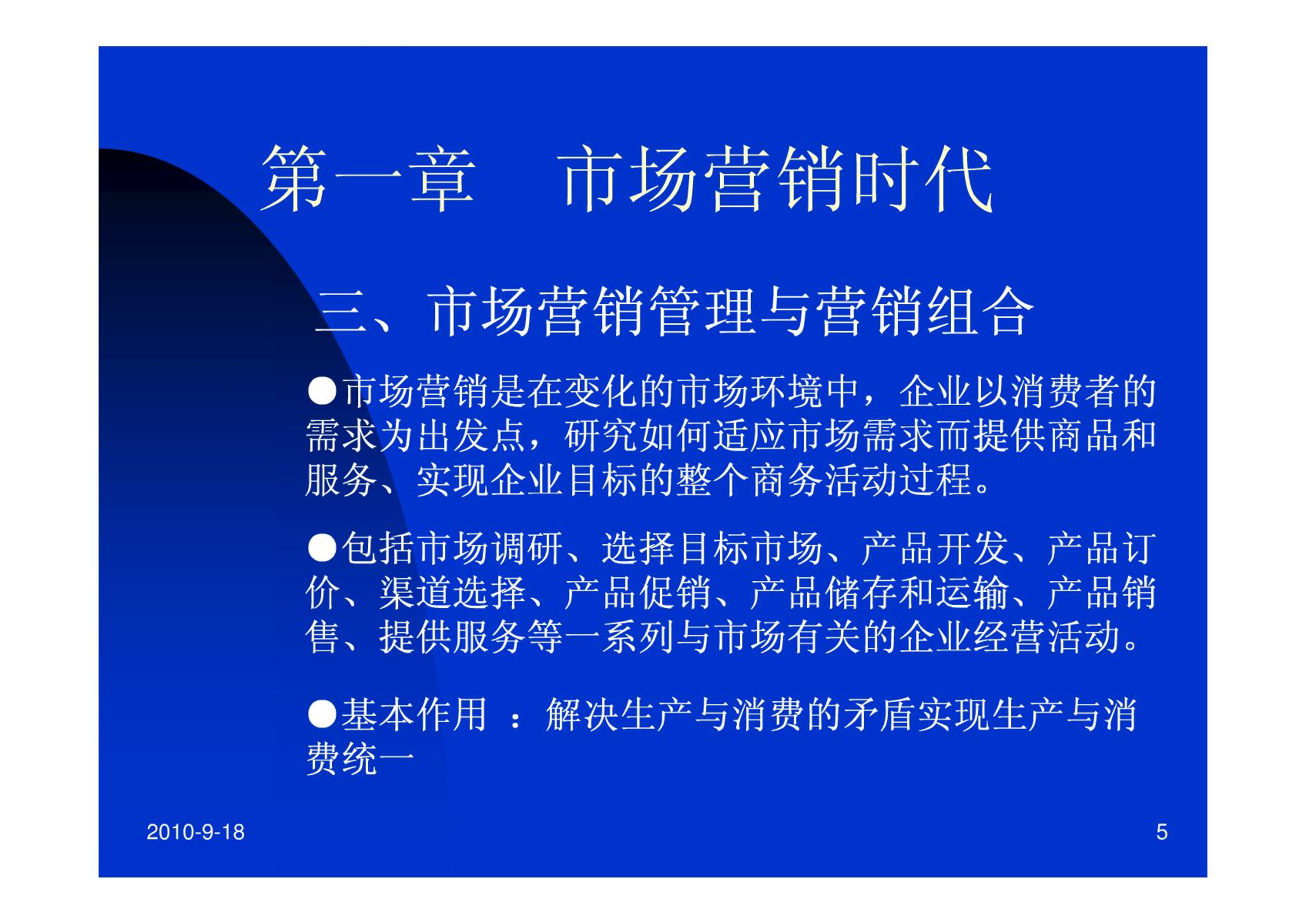 第一章　市场营销时代

三、市场营销管理与营销组合

●市场营销是在变化的市场环境中，企业以消费者的需求为出发点，研究如何适应市场需求而提供商品和服务、实现企业目标的整个商务活动过程。

●包括市场调研、选择目标市场、产品开发、产品订价、渠道选择、产品促销、产品储存和运输、产品销售、提供服务等一系列与市场有关的企业经营活动。

●基本作用 ：解决生产与消费的矛盾实现生产与消费统一

2010-9-18

5